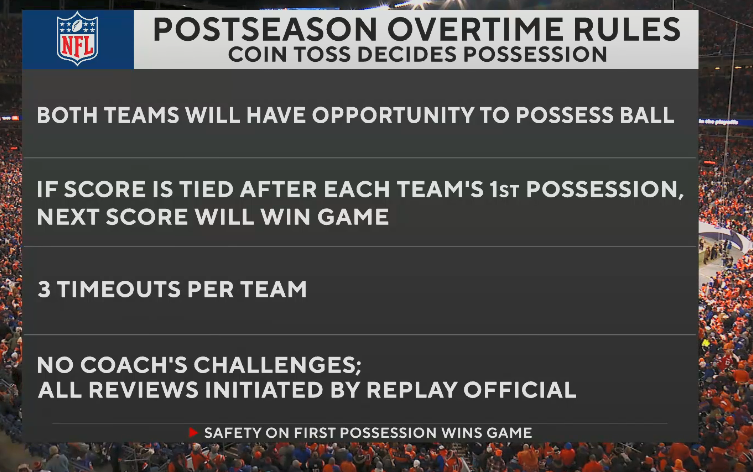 NFL

POSTSEASON OVERTIME RULES
COIN TOSS DECIDES POSSESSION

BOTH TEAMS WILL HAVE OPPORTUNITY TO POSSESS BALL

IF SCORE IS TIED AFTER EACH TEAM'S 1ST POSSESSION, NEXT SCORE WILL WIN GAME

3 TIMEOUTS PER TEAM

NO COACH'S CHALLENGES;
ALL REVIEWS INITIATED BY REPLAY OFFICIAL

SAFETY ON FIRST POSSESSION WINS GAME